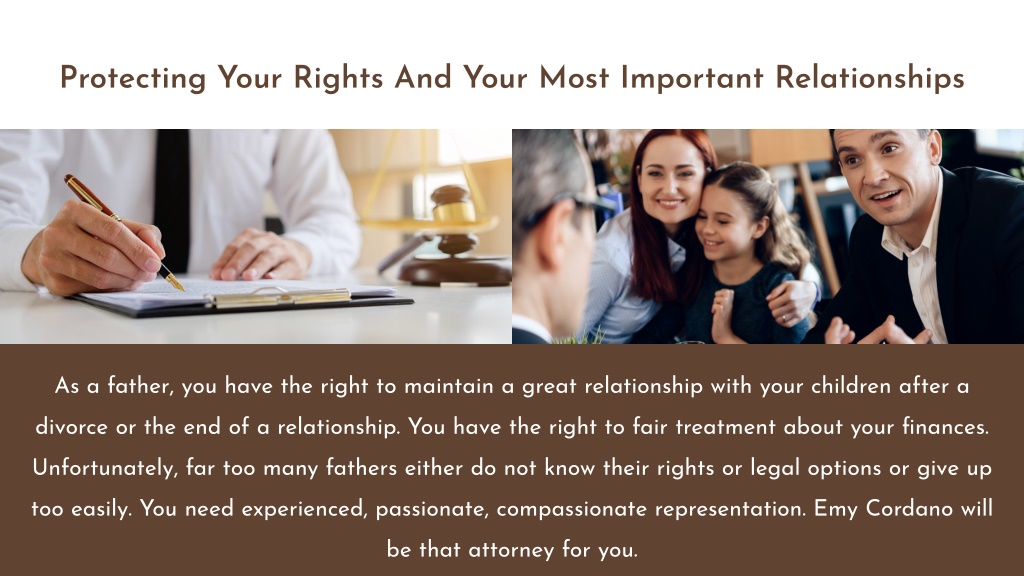 Protecting Your Rights And Your Most Important Relationships

As a father, you have the right to maintain a great relationship with your children after a divorce or the end of a relationship. You have the right to fair treatment about your finances. Unfortunately, far too many fathers either do not know their rights or legal options or give up too easily. You need experienced, passionate, compassionate representation. Emy Cordano will be that attorney for you.